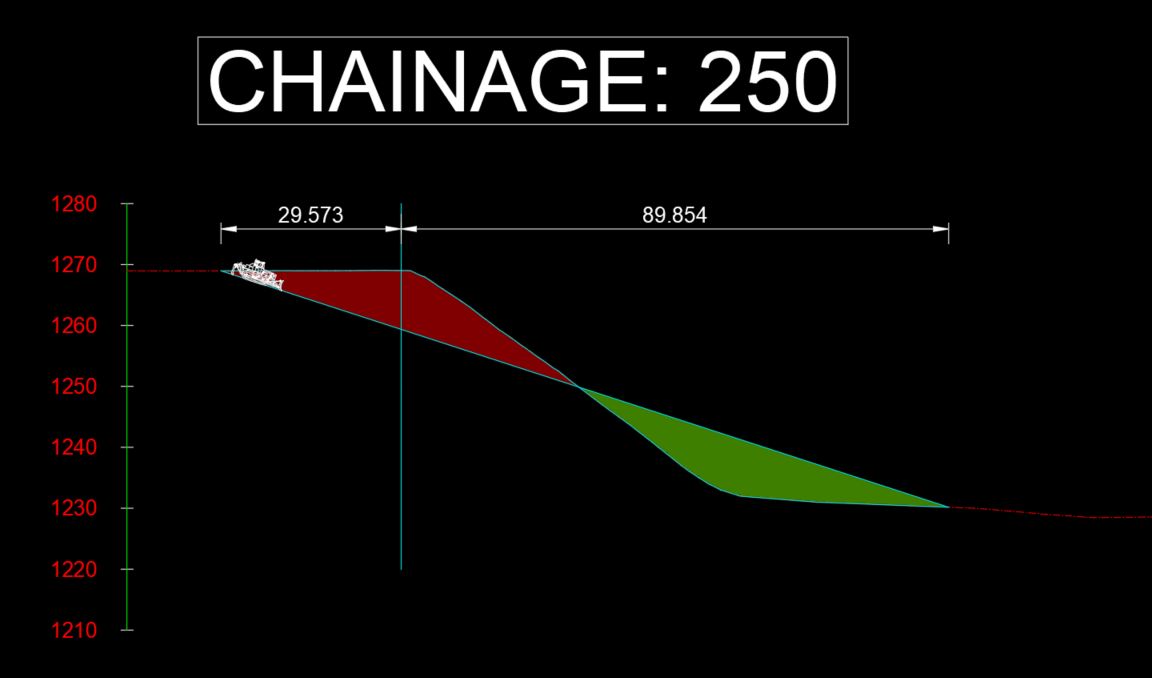 CHAINAGE: 250

1280
1270
1260
1250
1240
1230
1220
1210

29.573
89.854